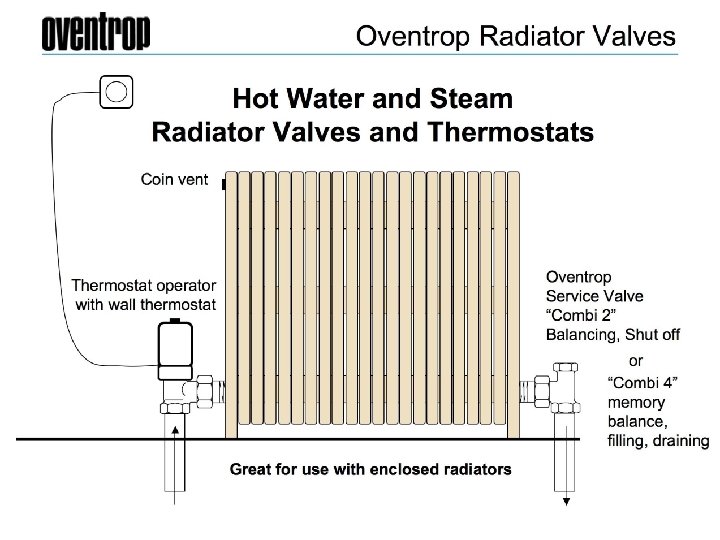 oventrop

Oventrop Radiator Valves

Hot Water and Steam
Radiator Valves and Thermostats

Coin vent

Thermostat operator with wall thermostat

Oventrop Service Valve "Combi 2" Balancing, Shut off

or

"Combi 4" memory balance, filling, draining

Great for use with enclosed radiators